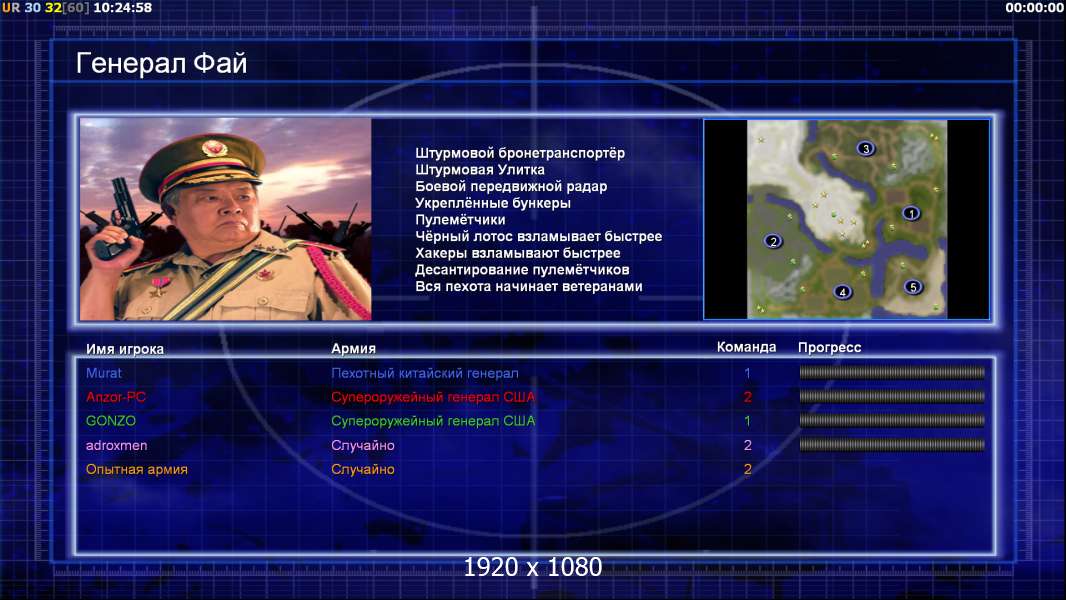 UR 30 32[60] 10:24:58

00:00:00

Генерал Фай

Штурмовой бронетранспортёр
Штурмовая Улитка
Боевой передвижной радар
Укреплённые бункеры
Пулемётчики
Чёрный лотос взламывает быстрее
Хакеры взламывают быстрее
Десантирование пулемётчиков
Вся пехота начинает ветеранами

3
1
2
4
5

| Имя игрока | Армия | Команда | Прогресс |
|---|---|---|---|
| Murat | Пехотный китайский генерал | 1 | |
| Anzor-PC | Супероружейный генерал США | 2 | |
| GONZO | Супероружейный генерал США | 1 | |
| adroxmen | Случайно | 2 | |
| Опытная армия | Случайно | 2 | |

1920 x 1080